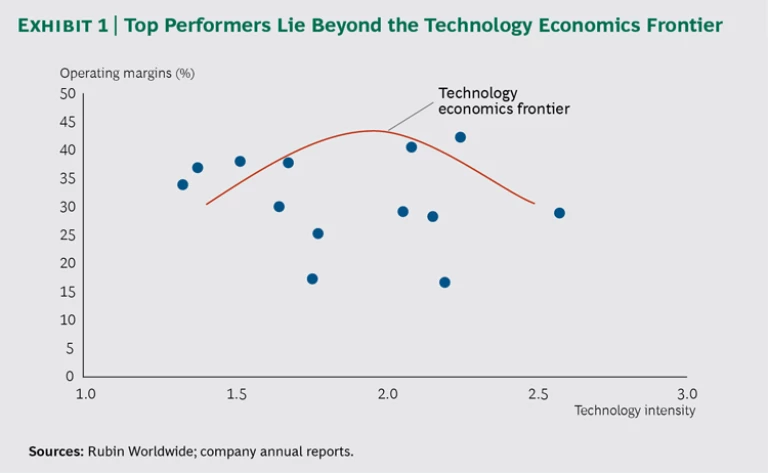 EXHIBIT 1 | Top Performers Lie Beyond the Technology Economics Frontier

Operating margins (%)

50
45
40
35
30
25
20
15
10
5
0

Technology economics frontier

1.0
1.5
2.0
2.5
3.0

Technology intensity

Sources: Rubin Worldwide; company annual reports.